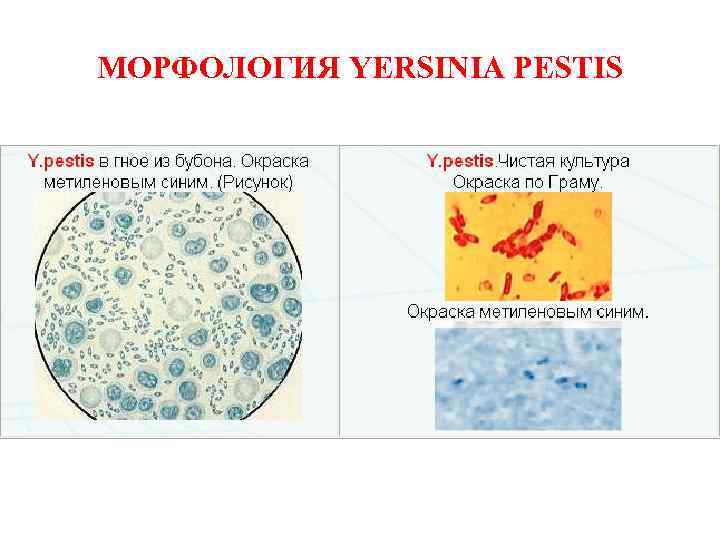 МОРФОЛОГИЯ YERSINIA PESTIS

Y.pestis в гное из бубона. Окраска метиленовым синим. (Рисунок)

Y.pestis.Чистая культура Окраска по Граму.

Окраска метиленовым синим.